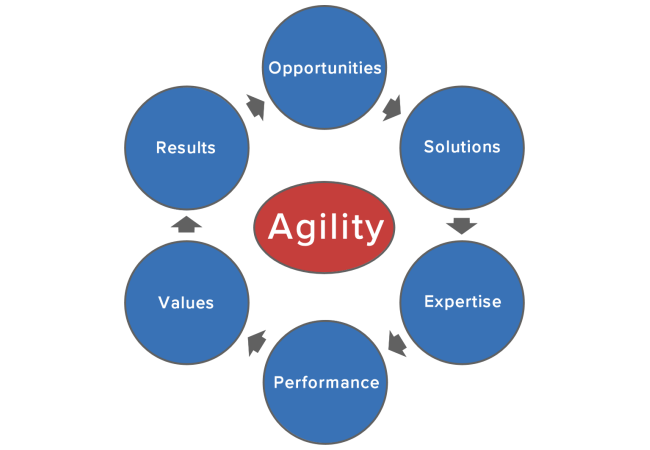 Opportunities
Solutions
Expertise
Performance
Values
Results
Agility